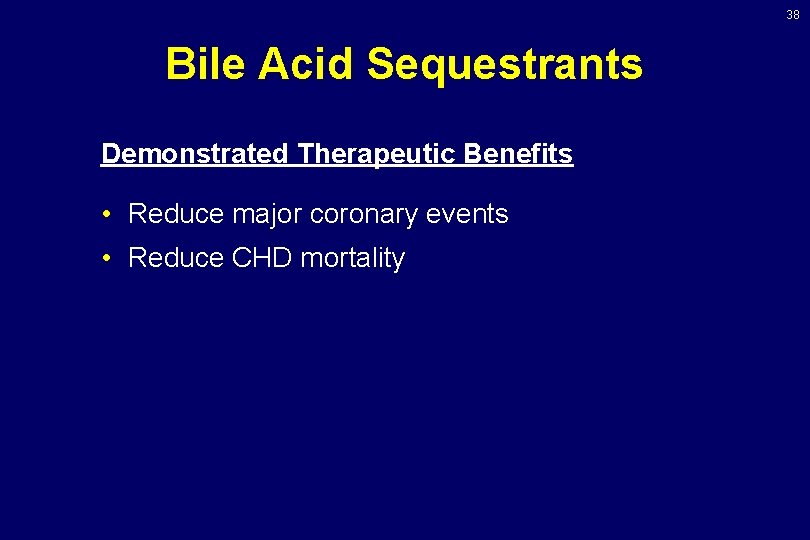 38

Bile Acid Sequestrants

Demonstrated Therapeutic Benefits

• Reduce major coronary events

• Reduce CHD mortality